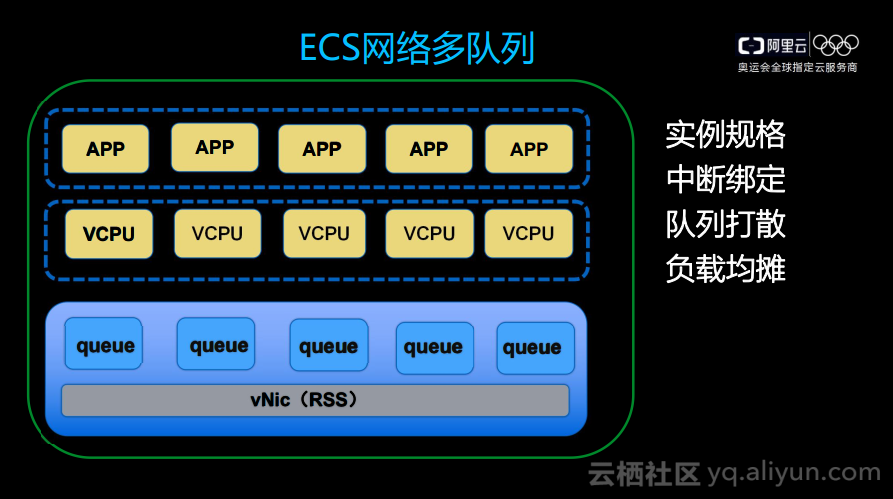 ECS网络多队列

阿里云
奥运会全球指定云服务商

APP APP APP APP APP

VCPU VCPU VCPU VCPU VCPU

queue queue queue queue queue

vNic（RSS）

实例规格
中断绑定
队列打散
负载均摊

云栖社区 yq.aliyun.com